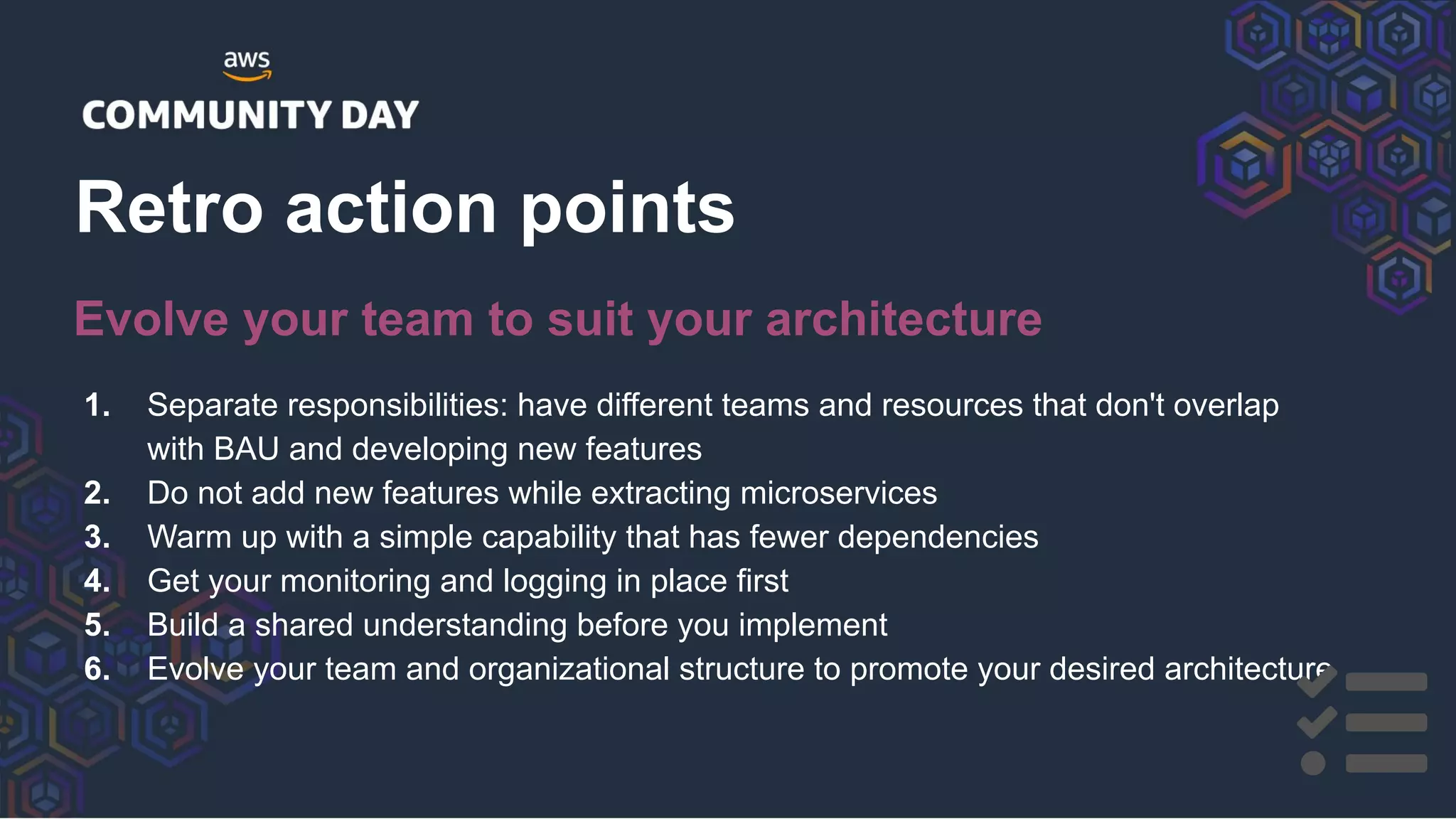 aws
COMMUNITY DAY

Retro action points

Evolve your team to suit your architecture

1. Separate responsibilities: have different teams and resources that don't overlap with BAU and developing new features
2. Do not add new features while extracting microservices
3. Warm up with a simple capability that has fewer dependencies
4. Get your monitoring and logging in place first
5. Build a shared understanding before you implement
6. Evolve your team and organizational structure to promote your desired architecture